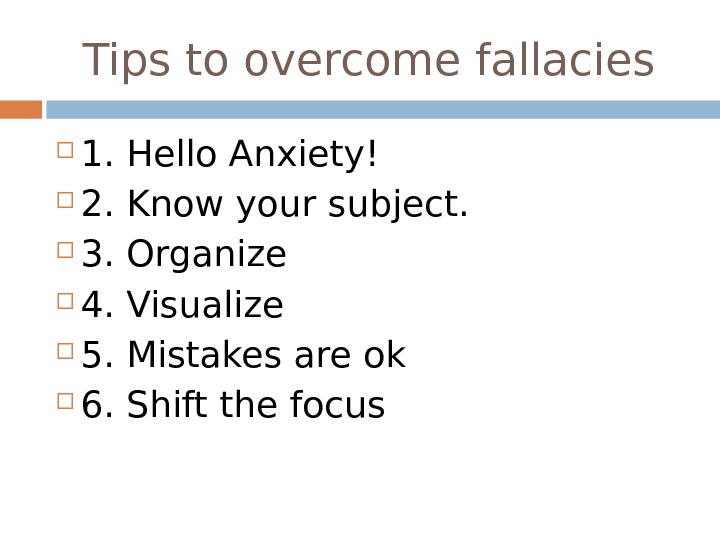 Tips to overcome fallacies

1. Hello Anxiety!
2. Know your subject.
3. Organize
4. Visualize
5. Mistakes are ok
6. Shift the focus